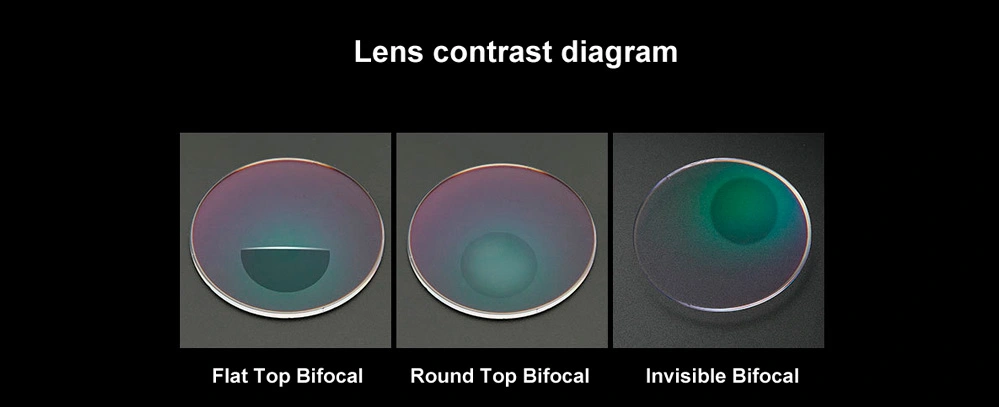 Lens contrast diagram

Flat Top Bifocal

Round Top Bifocal

Invisible Bifocal